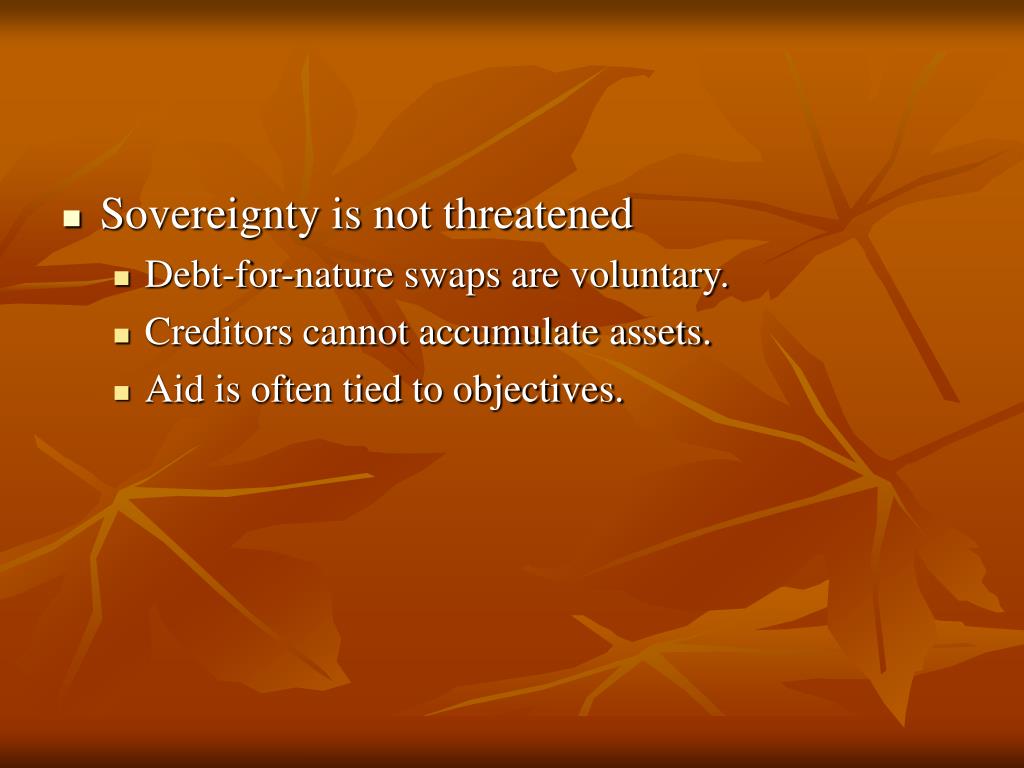 Sovereignty is not threatened

Debt-for-nature swaps are voluntary.

Creditors cannot accumulate assets.

Aid is often tied to objectives.